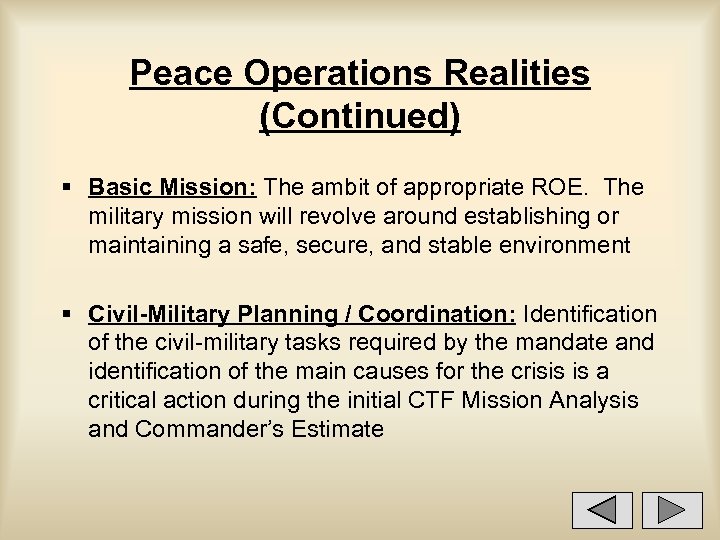 Peace Operations Realities (Continued)

▪ Basic Mission: The ambit of appropriate ROE. The military mission will revolve around establishing or maintaining a safe, secure, and stable environment

▪ Civil-Military Planning / Coordination: Identification of the civil-military tasks required by the mandate and identification of the main causes for the crisis is a critical action during the initial CTF Mission Analysis and Commander's Estimate